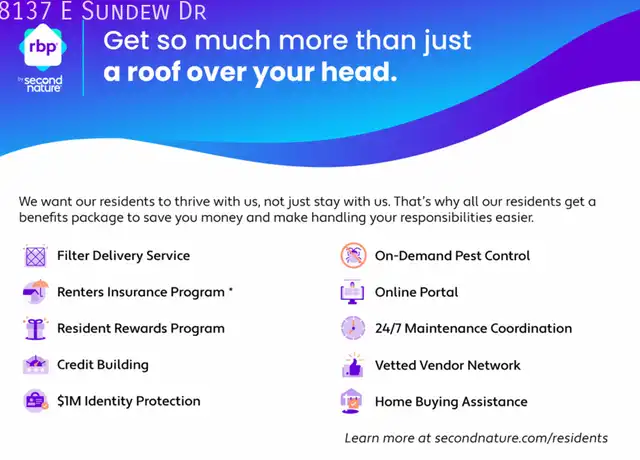 8137 E Sundew Dr

rbp

by second nature

Get so much more than just a roof over your head.

We want our residents to thrive with us, not just stay with us. That's why all our residents get a benefits package to save you money and make handling your responsibilities easier.

Filter Delivery Service

Renters Insurance Program *

Resident Rewards Program

Credit Building

$1M Identity Protection

On-Demand Pest Control

Online Portal

24/7 Maintenance Coordination

Vetted Vendor Network

Home Buying Assistance

Learn more at secondnature.com/residents